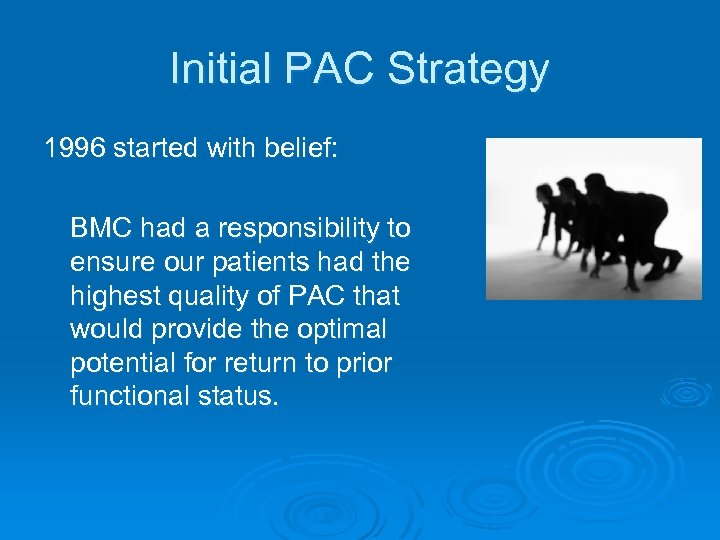 Initial PAC Strategy

1996 started with belief:

BMC had a responsibility to ensure our patients had the highest quality of PAC that would provide the optimal potential for return to prior functional status.